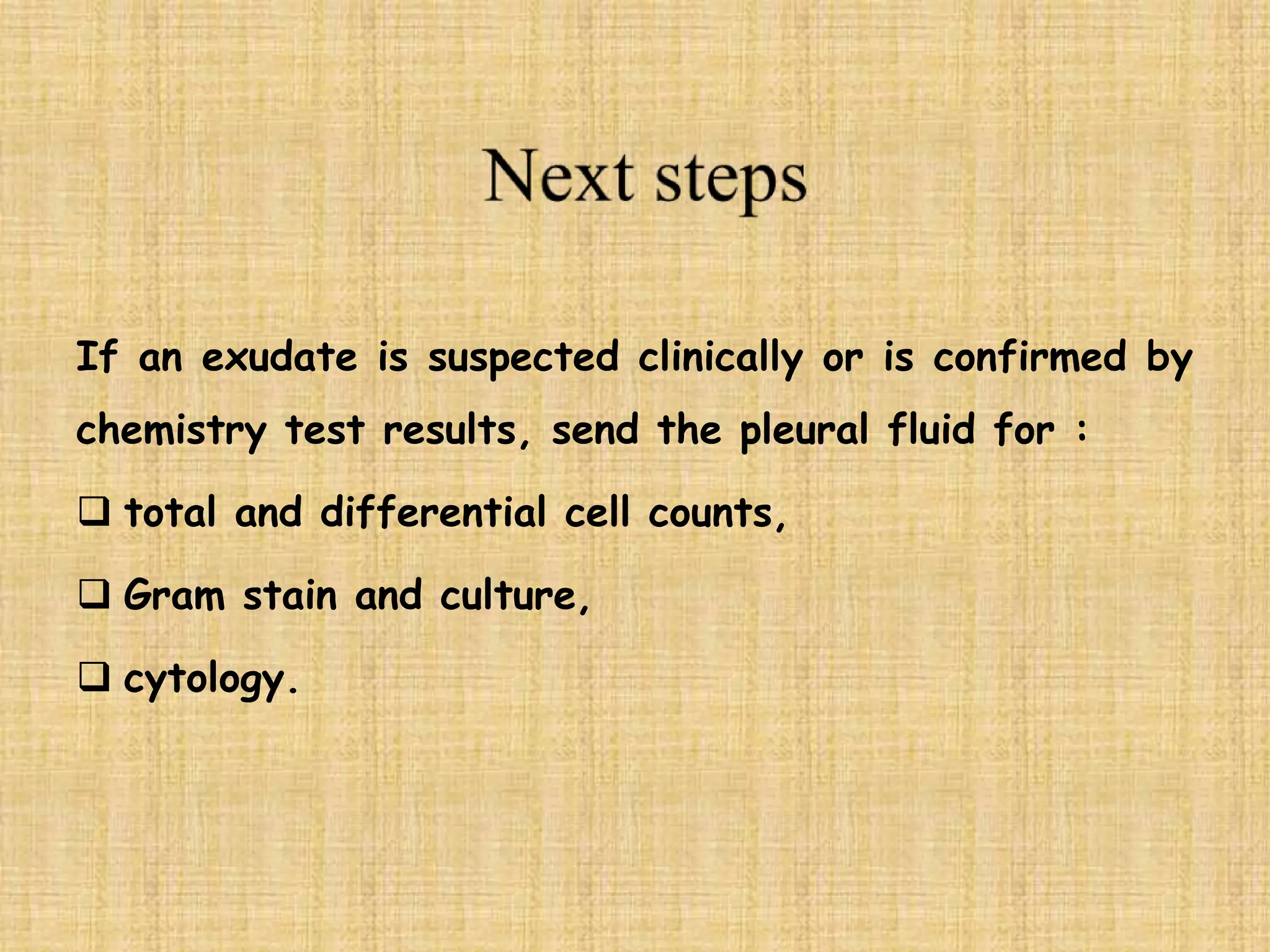 Next steps

If an exudate is suspected clinically or is confirmed by chemistry test results, send the pleural fluid for :

❑ total and differential cell counts,

❑ Gram stain and culture,

❑ cytology.